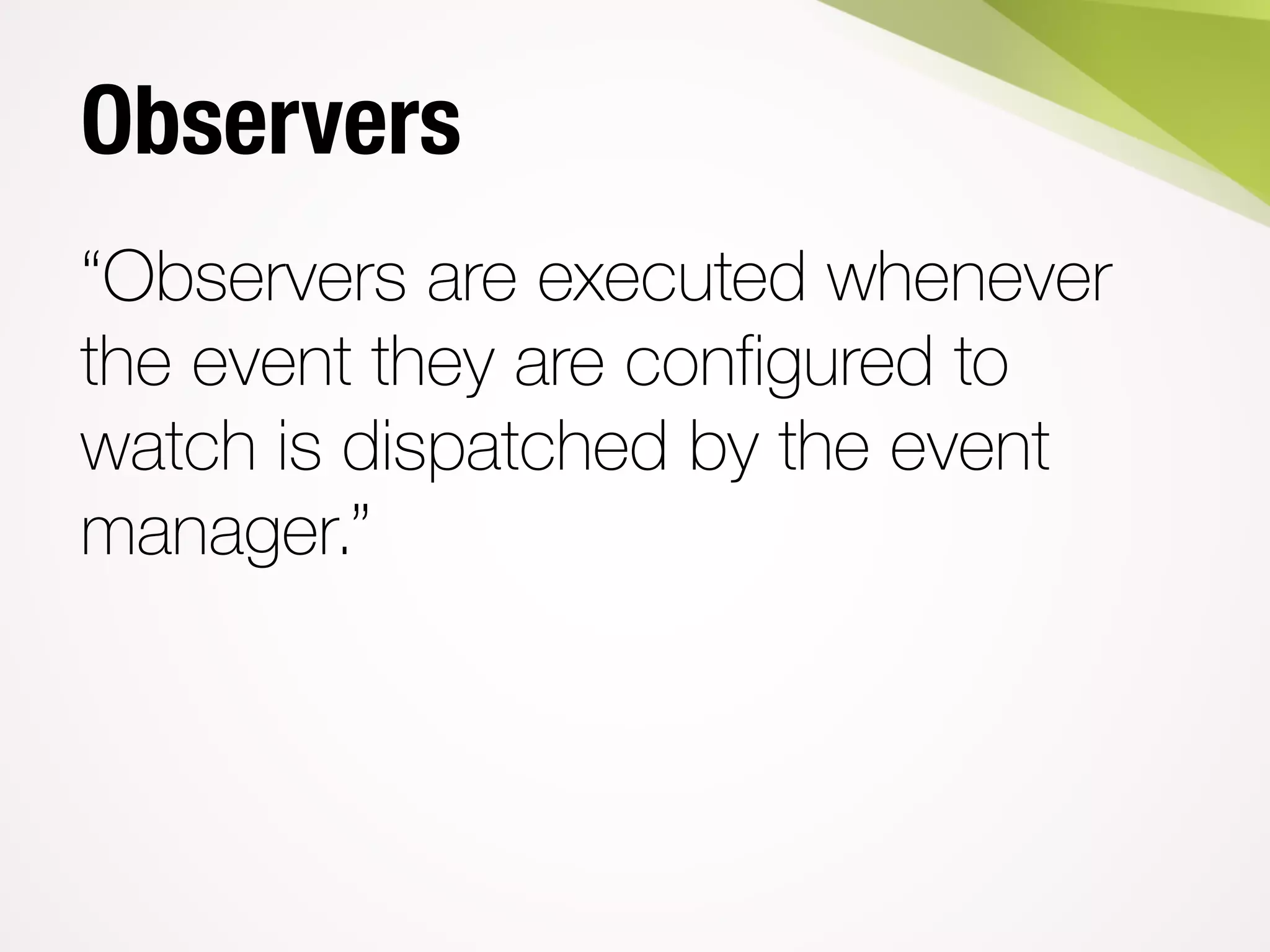 Observers

“Observers are executed whenever the event they are configured to watch is dispatched by the event manager.”